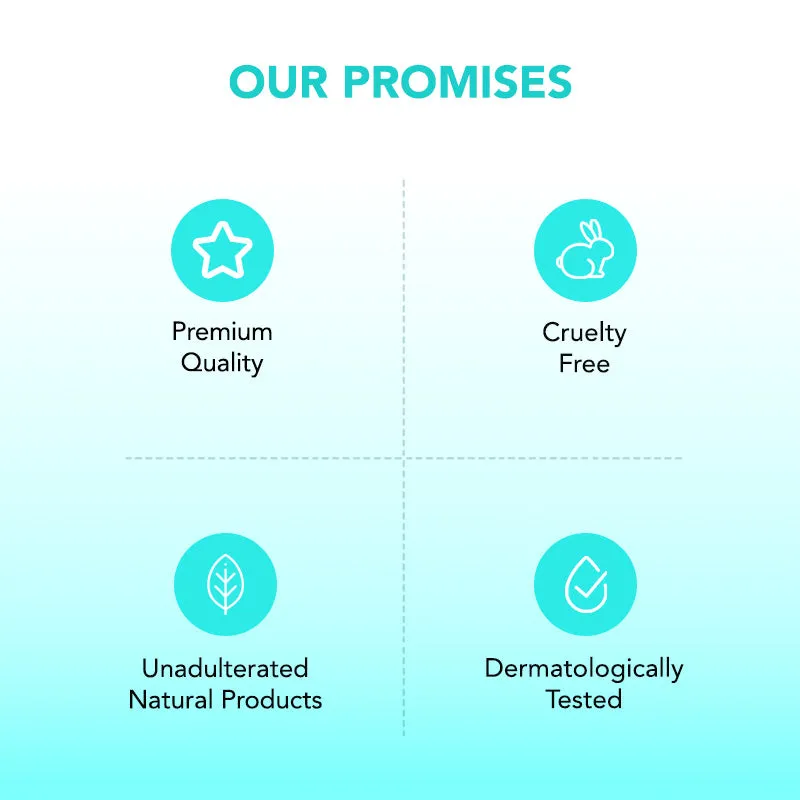 OUR PROMISES

Premium Quality

Cruelty Free

Unadulterated Natural Products

Dermatologically Tested